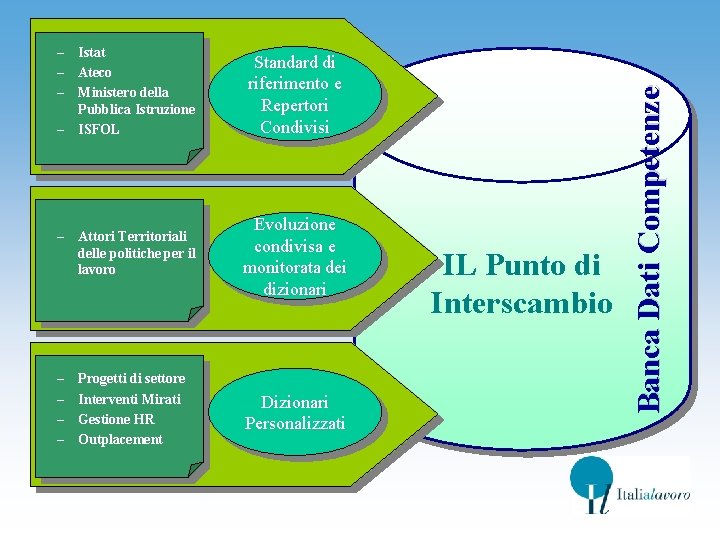 – Istat
– Ateco
– Ministero della Pubblica Istruzione
– ISFOL

Standard di riferimento e Repertori Condivisi

– Attori Territoriali delle politiche per il lavoro

Evoluzione condivisa e monitorata dei dizionari

– Progetti di settore
– Interventi Mirati
– Gestione HR
– Outplacement

Dizionari Personalizzati

IL Punto di Interscambio

Banca Dati Competenze

Il Italialavoro